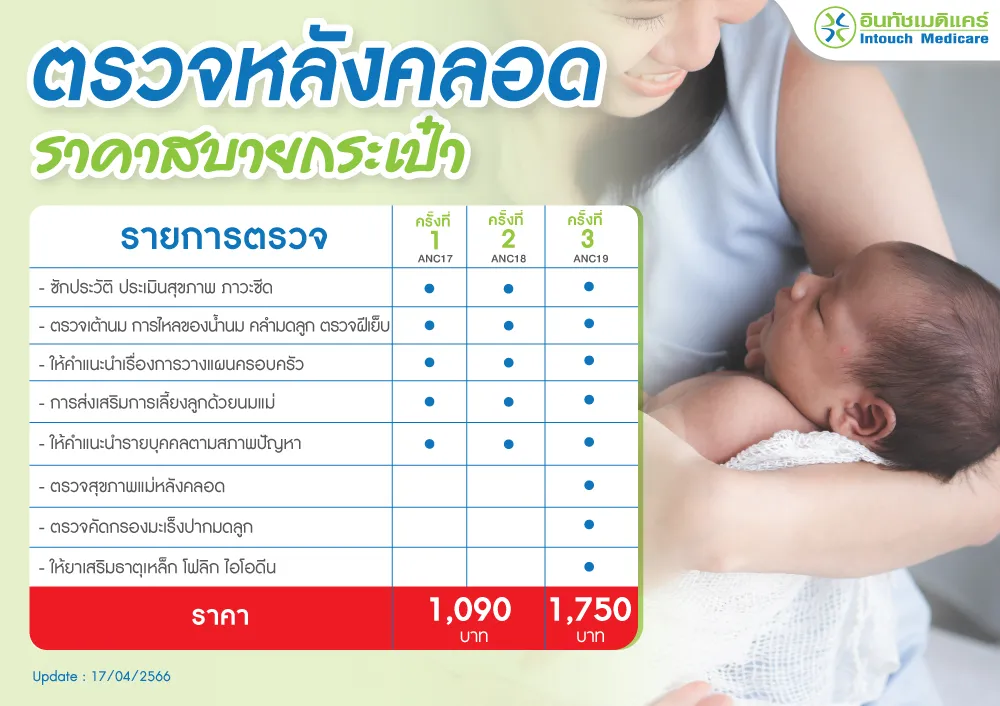 อินทัชเมดิแคร์
Intouch Medicare

ตรวจหลังคลอด
ราคาสบายกระเป๋า

| รายการตรวจ | ครั้งที่ 1 ANC17 | ครั้งที่ 2 ANC18 | ครั้งที่ 3 ANC19 |
|---|---|---|---|
| - ซักประวัติ ประเมินสุขภาพ ภาวะซีด | ● | ● | ● |
| - ตรวจเต้านม การไหลของน้ำนม คลำมดลูก ตรวจฝีเย็บ | ● | ● | ● |
| - ให้คำแนะนำเรื่องการวางแผนครอบครัว | ● | ● | ● |
| - การส่งเสริมการเลี้ยงลูกด้วยนมแม่ | ● | ● | ● |
| - ให้คำแนะนำรายบุคคลตามสภาพปัญหา | ● | ● | ● |
| - ตรวจสุขภาพแม่หลังคลอด | | | ● |
| - ตรวจคัดกรองมะเร็งปากมดลูก | | | ● |
| - ให้ยาเสริมธาตุเหล็ก โฟลิก ไอโอดีน | | | ● |
| ราคา | 1,090 บาท | | 1,750 บาท |

Update : 17/04/2566